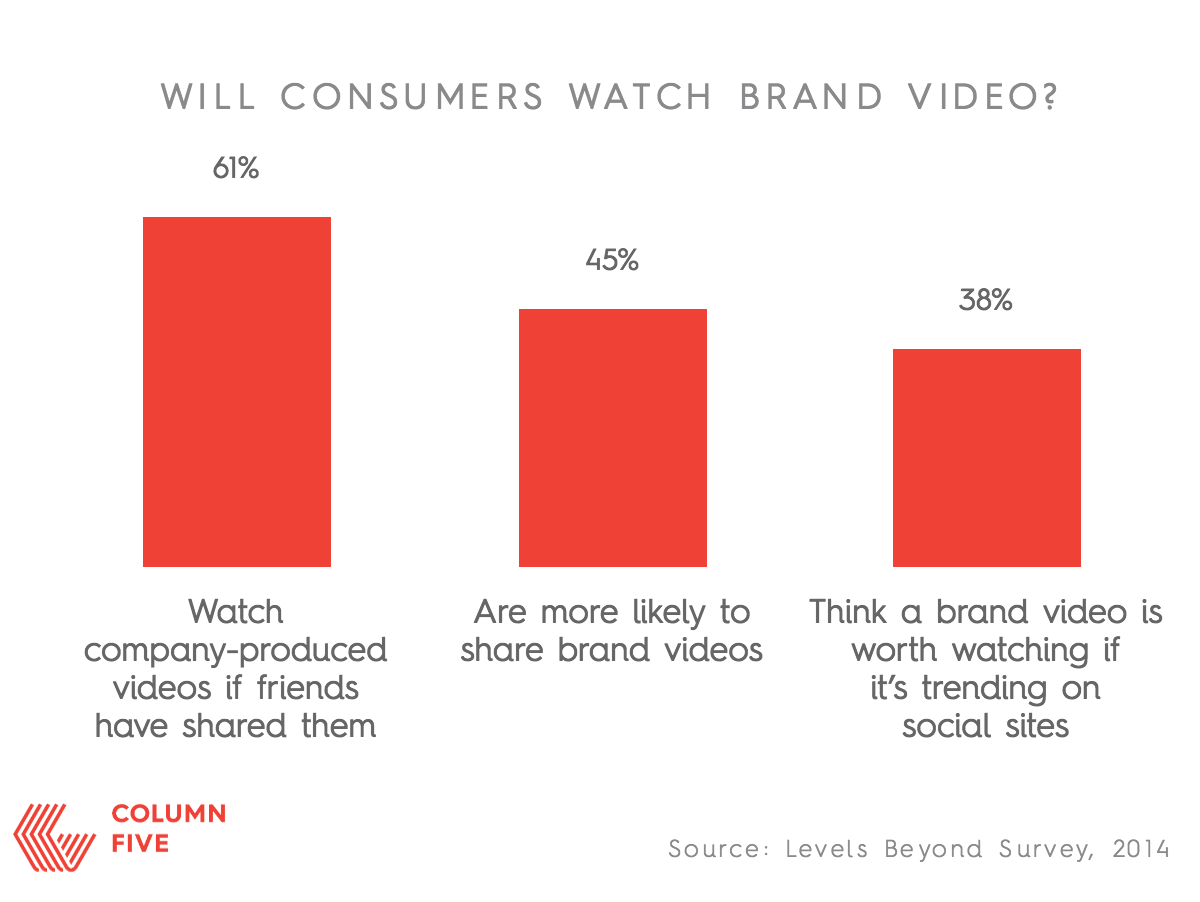 WILL CONSUMERS WATCH BRAND VIDEO?

61%

45%

38%

Watch company-produced videos if friends have shared them

Are more likely to share brand videos

Think a brand video is worth watching if it's trending on social sites

COLUMN FIVE

Source: Levels Beyond Survey, 2014